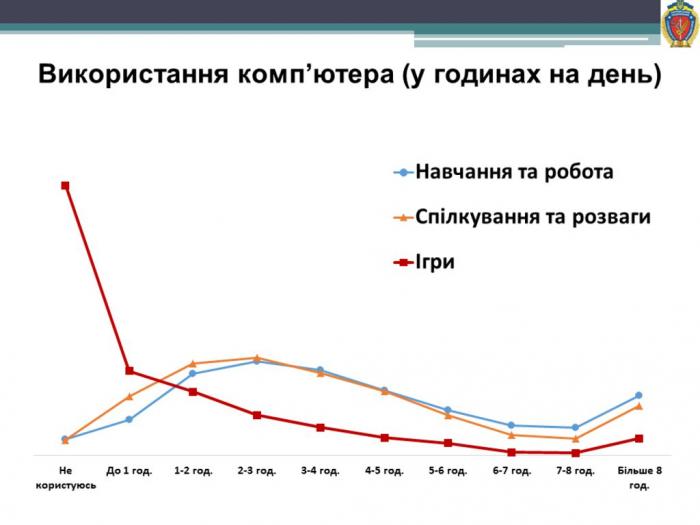 Використання комп'ютера (у годинах на день)

Навчання та робота
Спілкування та розваги
Ігри

Не користуюсь
До 1 год.
1-2 год.
2-3 год.
3-4 год.
4-5 год.
5-6 год.
6-7 год.
7-8 год.
Більше 8 год.